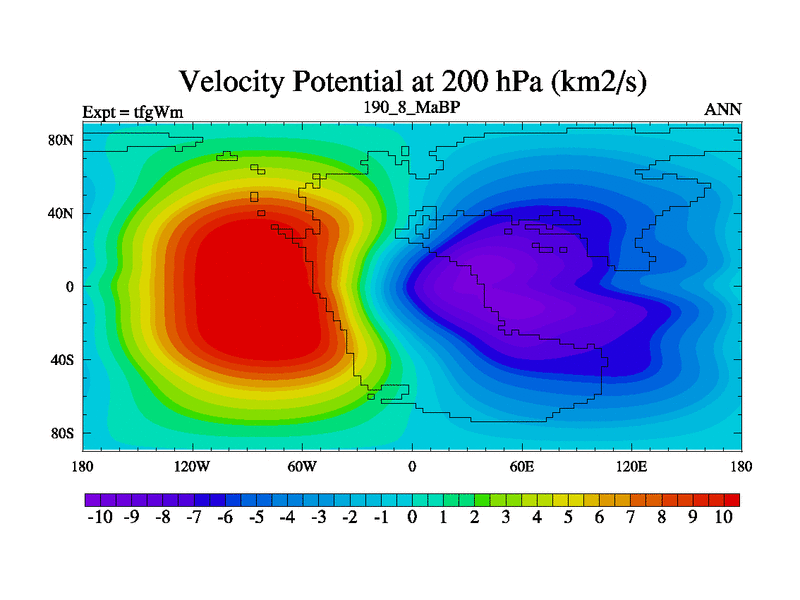 Velocity Potential at 200 hPa (km2/s)

Expt = tfgWm

190_8_MaBP

ANN

80N
40N
0
40S
80S

180
120W
60W
0
60E
120E
180

-10 -9 -8 -7 -6 -5 -4 -3 -2 -1 0 1 2 3 4 5 6 7 8 9 10